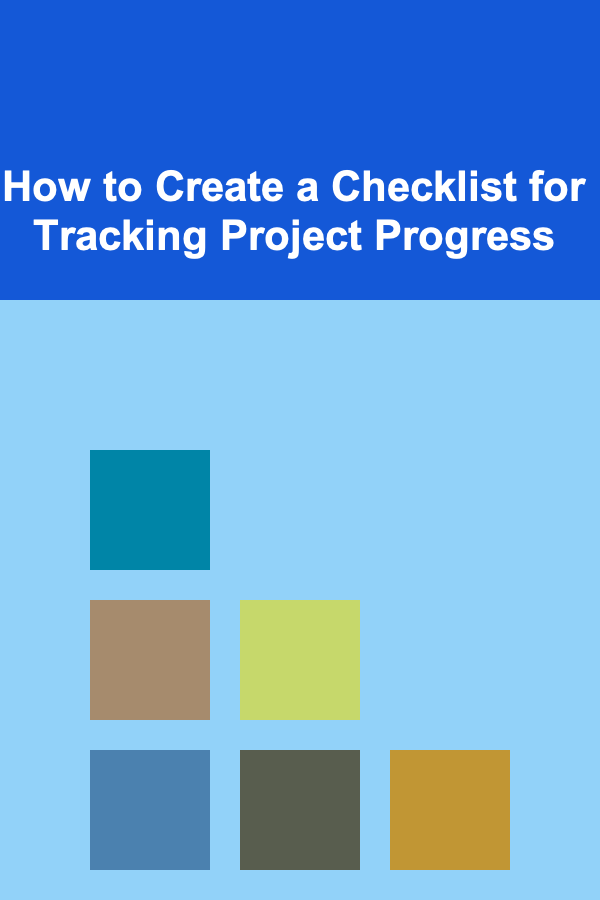 How to Create a Checklist for Tracking Project Progress